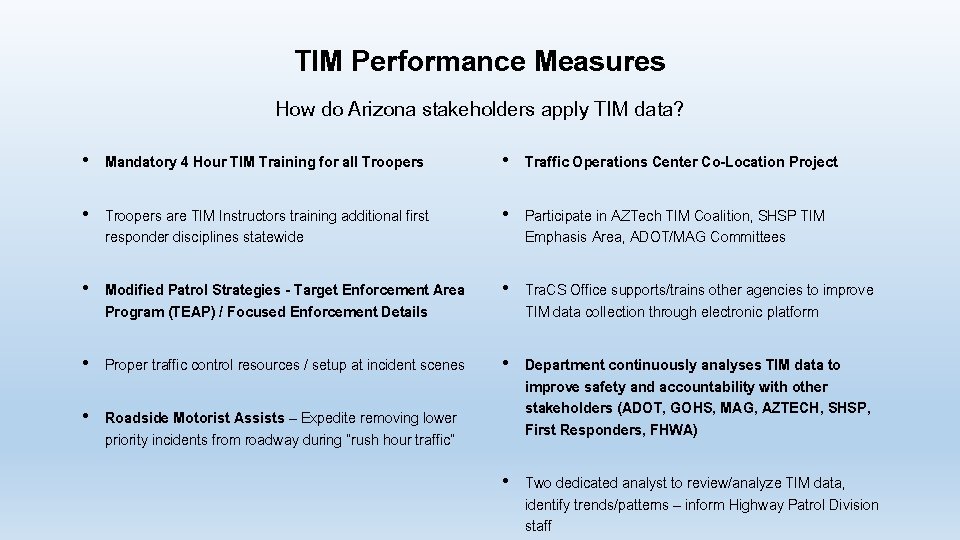 TIM Performance Measures

How do Arizona stakeholders apply TIM data?

• Mandatory 4 Hour TIM Training for all Troopers

• Troopers are TIM Instructors training additional first responder disciplines statewide

• Modified Patrol Strategies - Target Enforcement Area Program (TEAP) / Focused Enforcement Details

• Proper traffic control resources / setup at incident scenes

• Roadside Motorist Assists – Expedite removing lower priority incidents from roadway during "rush hour traffic"

• Traffic Operations Center Co-Location Project

• Participate in AZTech TIM Coalition, SHSP TIM Emphasis Area, ADOT/MAG Committees

• TraCS Office supports/trains other agencies to improve TIM data collection through electronic platform

• Department continuously analyses TIM data to improve safety and accountability with other stakeholders (ADOT, GOHS, MAG, AZTECH, SHSP, First Responders, FHWA)

• Two dedicated analyst to review/analyze TIM data, identify trends/patterns – inform Highway Patrol Division staff